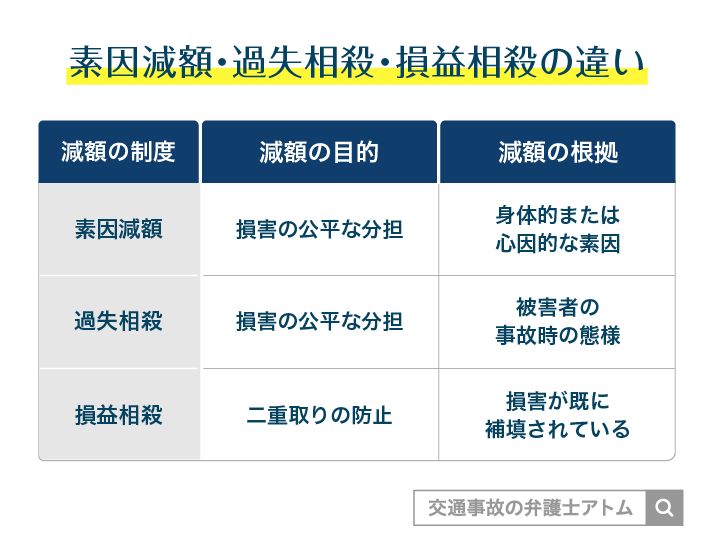 素因減額・過失相殺・損益相殺の違い

| 減額の制度 | 減額の目的 | 減額の根拠 |
|---|---|---|
| 素因減額 | 損害の公平な分担 | 身体的または心因的な素因 |
| 過失相殺 | 損害の公平な分担 | 被害者の事故時の態様 |
| 損益相殺 | 二重取りの防止 | 損害が既に補填されている |

交通事故の弁護士アトム